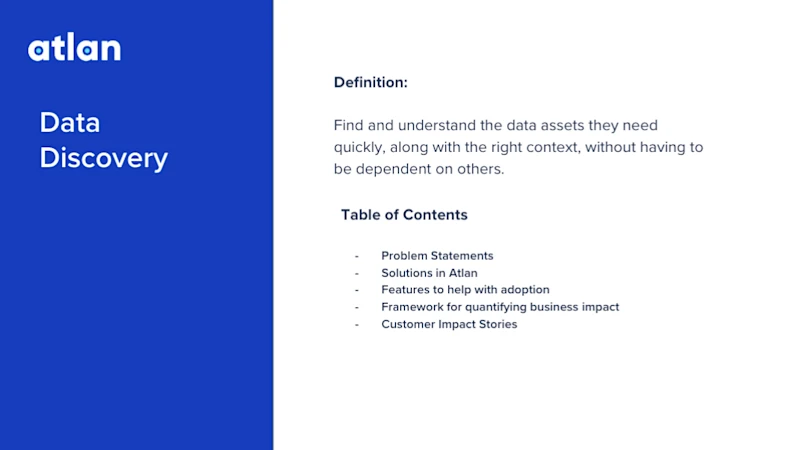 atlan

Data Discovery

Definition:

Find and understand the data assets they need quickly, along with the right context, without having to be dependent on others.

Table of Contents

- Problem Statements
- Solutions in Atlan
- Features to help with adoption
- Framework for quantifying business impact
- Customer Impact Stories